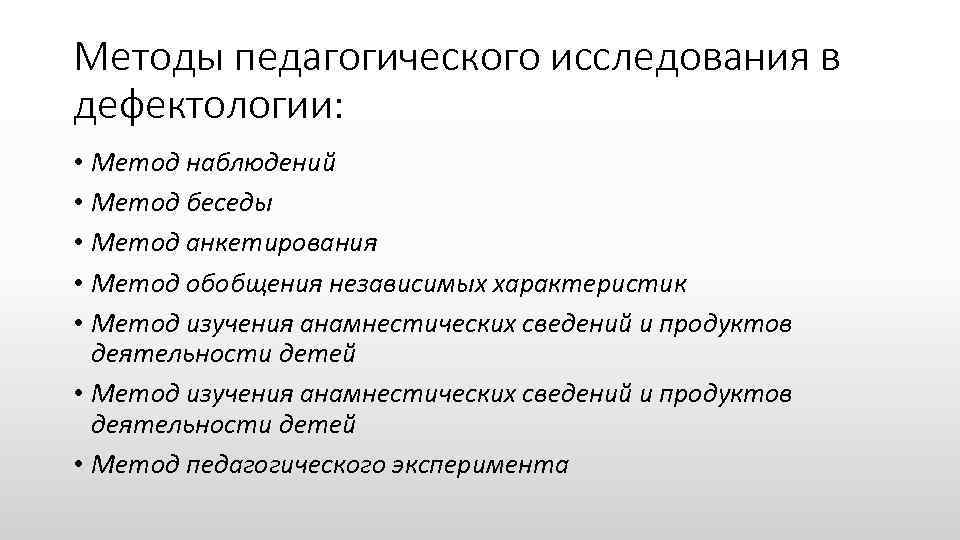 Методы педагогического исследования в дефектологии:

• Метод наблюдений
• Метод беседы
• Метод анкетирования
• Метод обобщения независимых характеристик
• Метод изучения анамнестических сведений и продуктов деятельности детей
• Метод изучения анамнестических сведений и продуктов деятельности детей
• Метод педагогического эксперимента